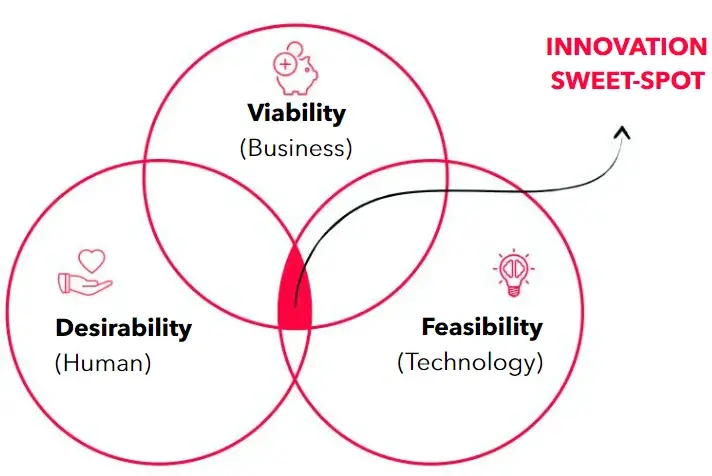 INNOVATION SWEET-SPOT

Viability
(Business)

Desirability
(Human)

Feasibility
(Technology)